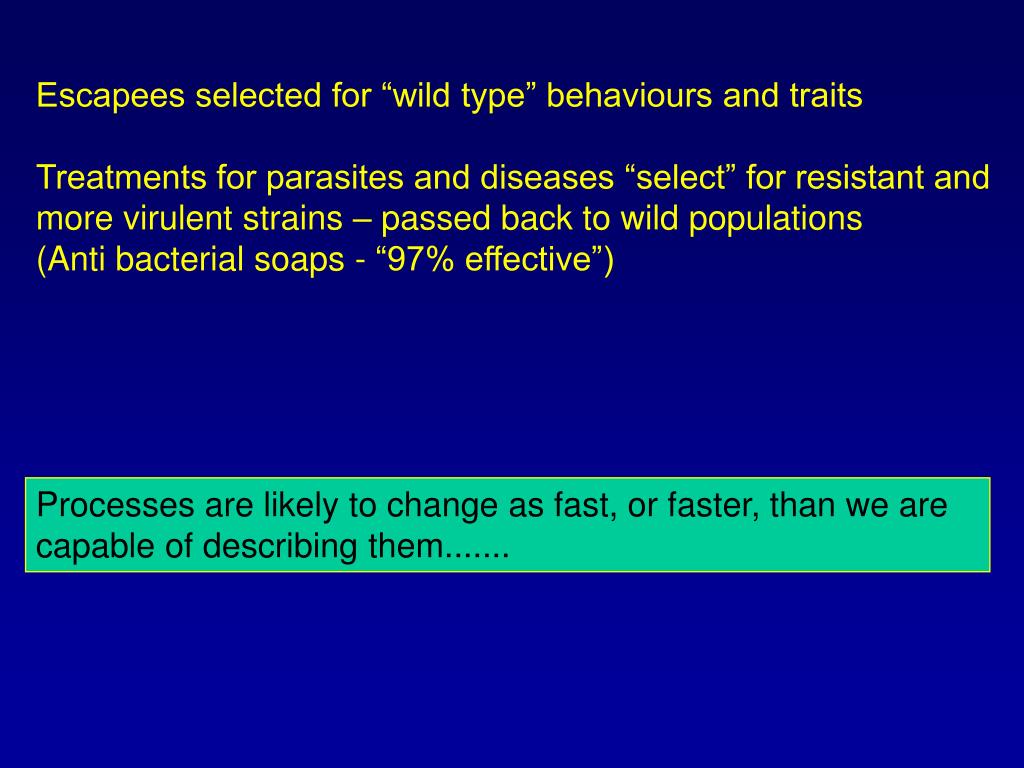 Escapees selected for “wild type” behaviours and traits

Treatments for parasites and diseases “select” for resistant and more virulent strains – passed back to wild populations
(Anti bacterial soaps - “97% effective”)

Processes are likely to change as fast, or faster, than we are capable of describing them.......